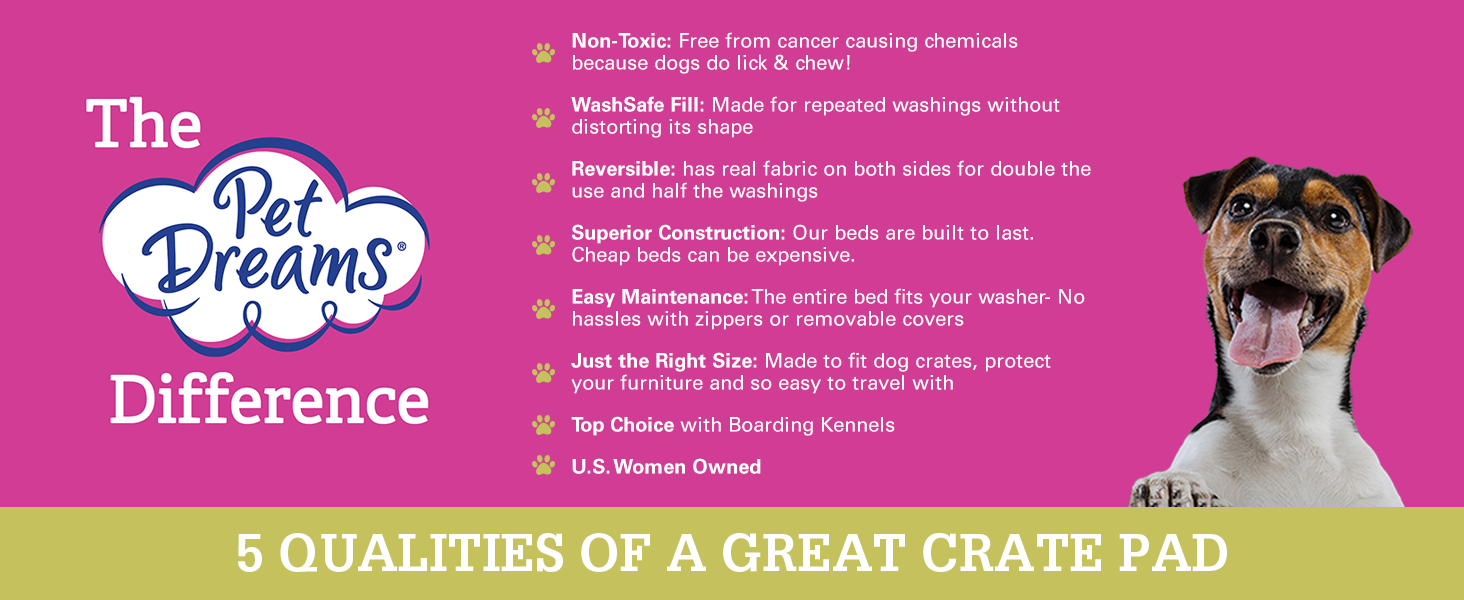 The Pet Dreams® Difference

Non-Toxic: Free from cancer causing chemicals because dogs do lick & chew!

WashSafe Fill: Made for repeated washings without distorting its shape

Reversible: has real fabric on both sides for double the use and half the washings

Superior Construction: Our beds are built to last. Cheap beds can be expensive.

Easy Maintenance: The entire bed fits your washer- No hassles with zippers or removable covers

Just the Right Size: Made to fit dog crates, protect your furniture and so easy to travel with

Top Choice with Boarding Kennels

U.S. Women Owned

5 QUALITIES OF A GREAT CRATE PAD